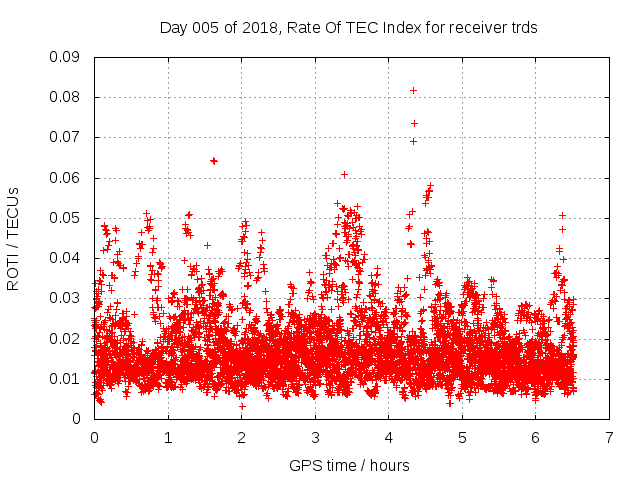 Day 005 of 2018, Rate Of TEC Index for receiver trds

ROTI / TECUs

0.09
0.08
0.07
0.06
0.05
0.04
0.03
0.02
0.01
0

0 1 2 3 4 5 6 7

GPS time / hours